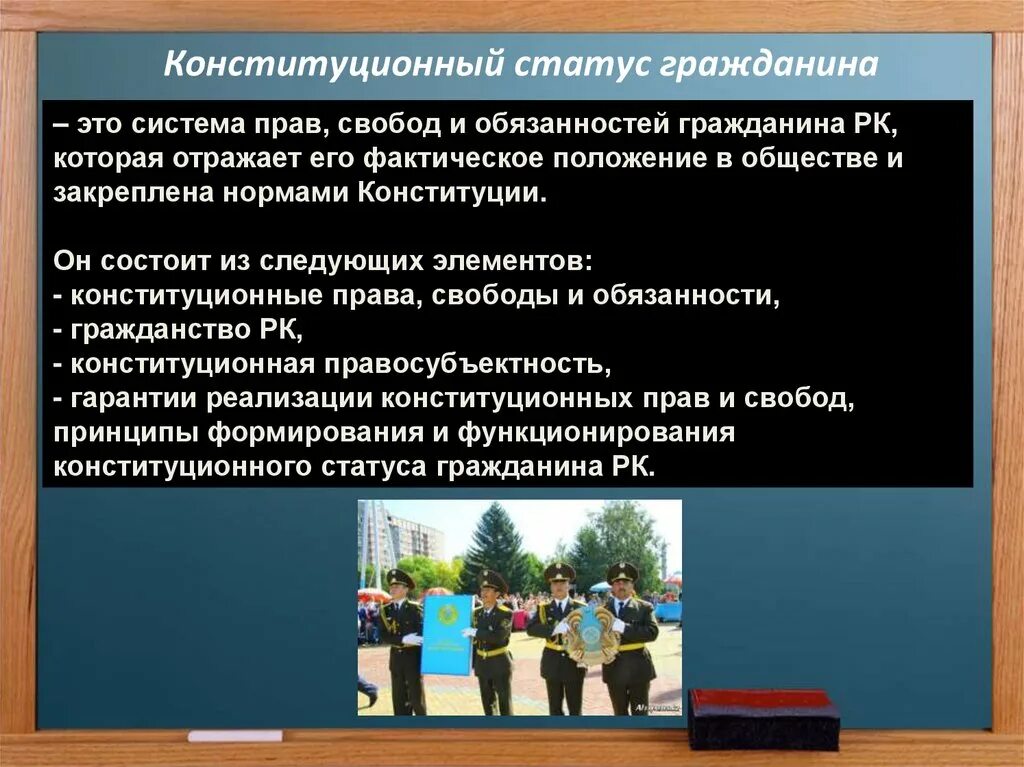 Конституционный статус гражданина

– это система прав, свобод и обязанностей гражданина РК, которая отражает его фактическое положение в обществе и закреплена нормами Конституции.

Он состоит из следующих элементов:
- конституционные права, свободы и обязанности,
- гражданство РК,
- конституционная правосубъектность,
- гарантии реализации конституционных прав и свобод, принципы формирования и функционирования конституционного статуса гражданина РК.